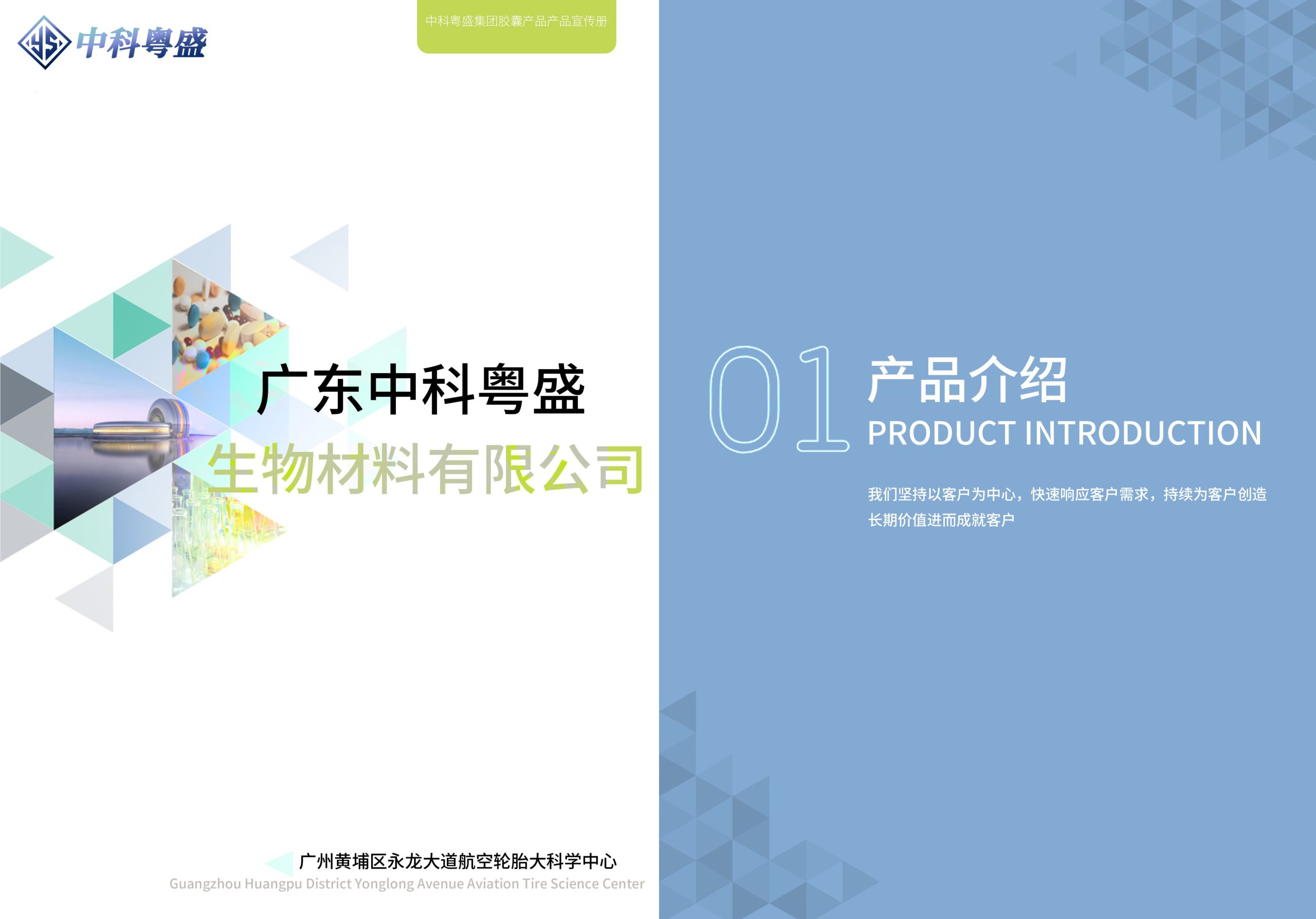 YS 中科粤盛

中科粤盛集团胶囊产品产品宣传册

广东中科粤盛
生物材料有限公司

广州黄埔区永龙大道航空轮胎大科学中心
Guangzhou Huangpu District Yonglong Avenue Aviation Tire Science Center

01 产品介绍
PRODUCT INTRODUCTION

我们坚持以客户为中心，快速响应客户需求，持续为客户创造长期价值进而成就客户